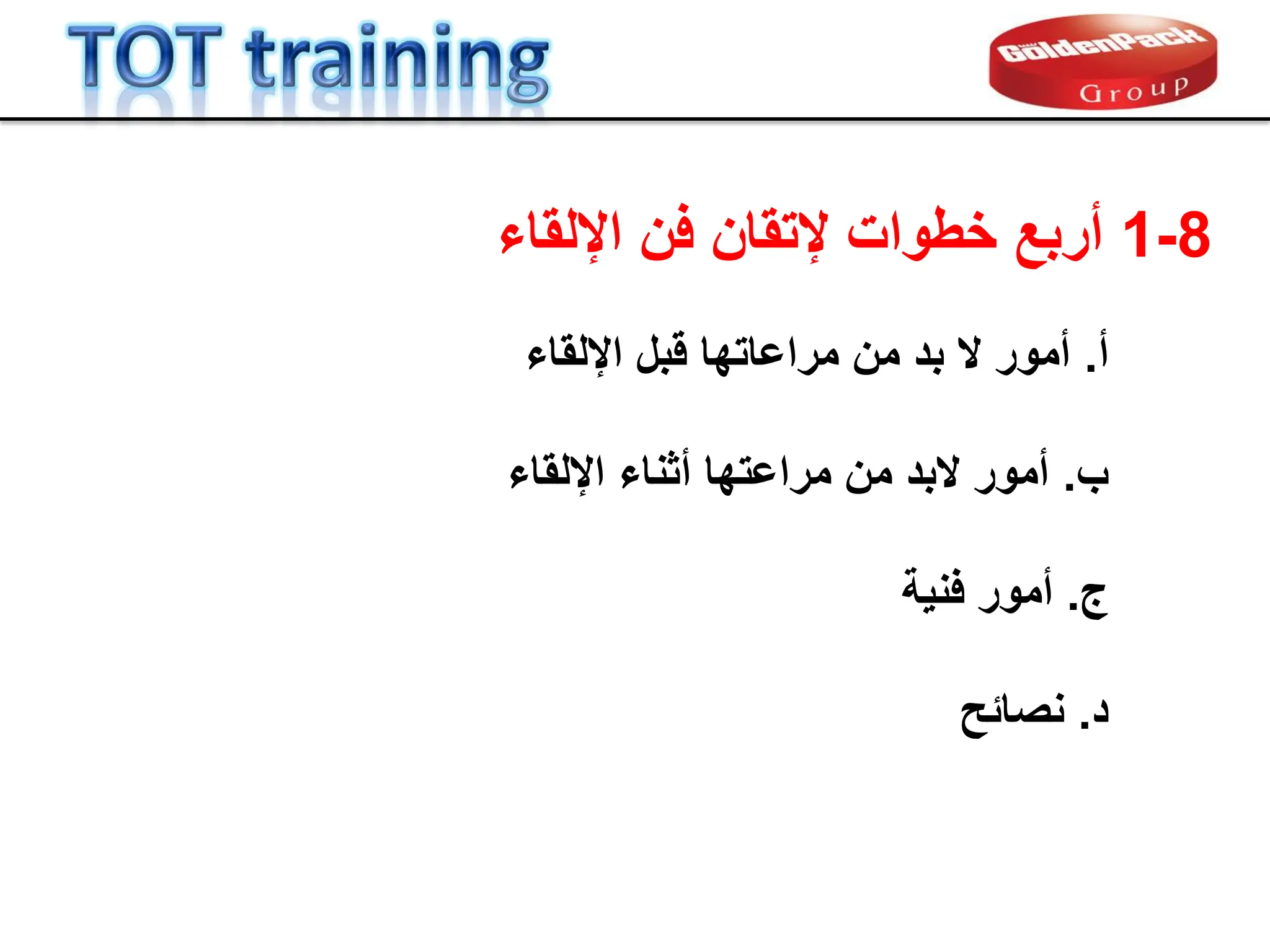 TOT training

GoldenPack
Group

1-8 أربع خطوات لإتقان فن الإلقاء

أ. أمور لا بد من مراعاتها قبل الإلقاء

ب. أمور لابد من مراعتها أثناء الإلقاء

ج. أمور فنية

د. نصائح